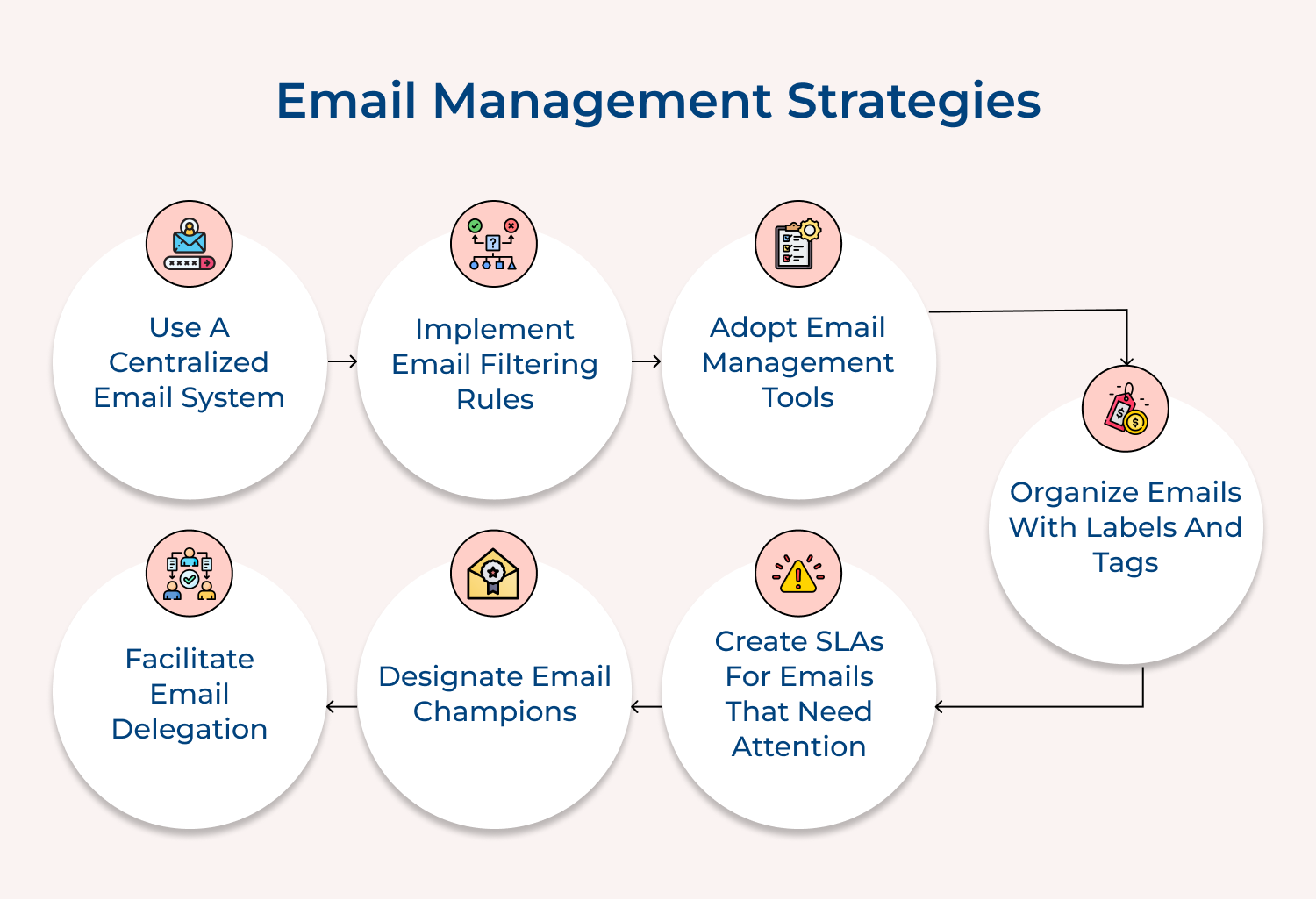 Email Management Strategies

Use A Centralized Email System

Implement Email Filtering Rules

Adopt Email Management Tools

Organize Emails With Labels And Tags

Create SLAs For Emails That Need Attention

Designate Email Champions

Facilitate Email Delegation